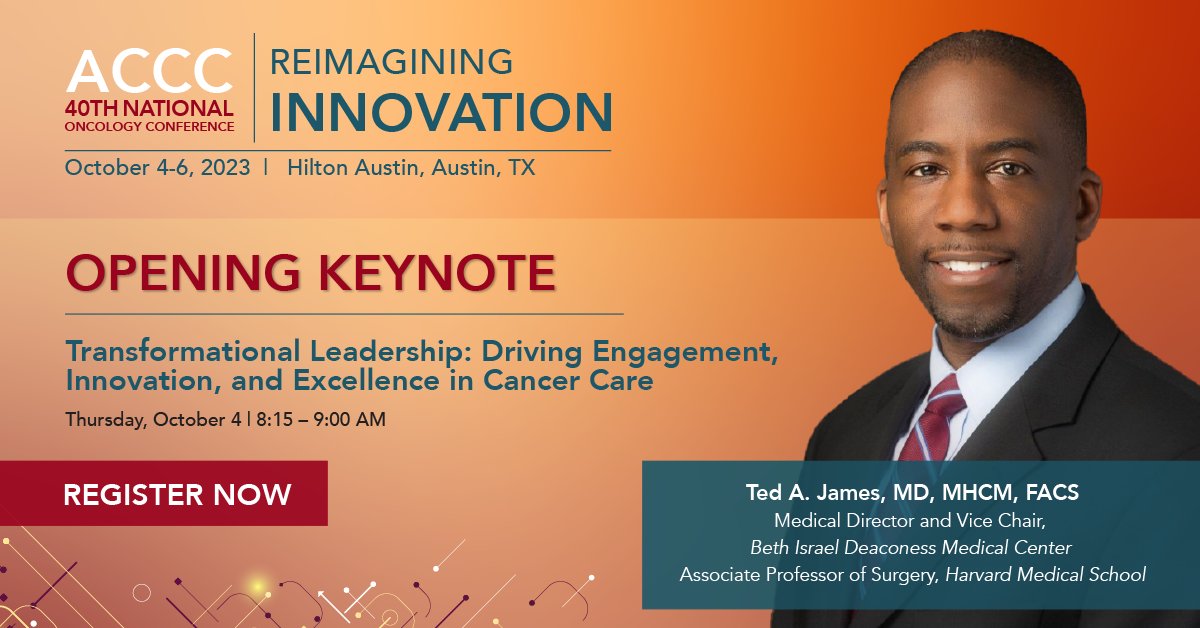 ACCC
40TH NATIONAL
ONCOLOGY CONFERENCE

REIMAGINING
INNOVATION

October 4-6, 2023 | Hilton Austin, Austin, TX

OPENING KEYNOTE

Transformational Leadership: Driving Engagement, Innovation, and Excellence in Cancer Care

Thursday, October 4 | 8:15 – 9:00 AM

REGISTER NOW

Ted A. James, MD, MHCM, FACS
Medical Director and Vice Chair,
Beth Israel Deaconess Medical Center
Associate Professor of Surgery, Harvard Medical School